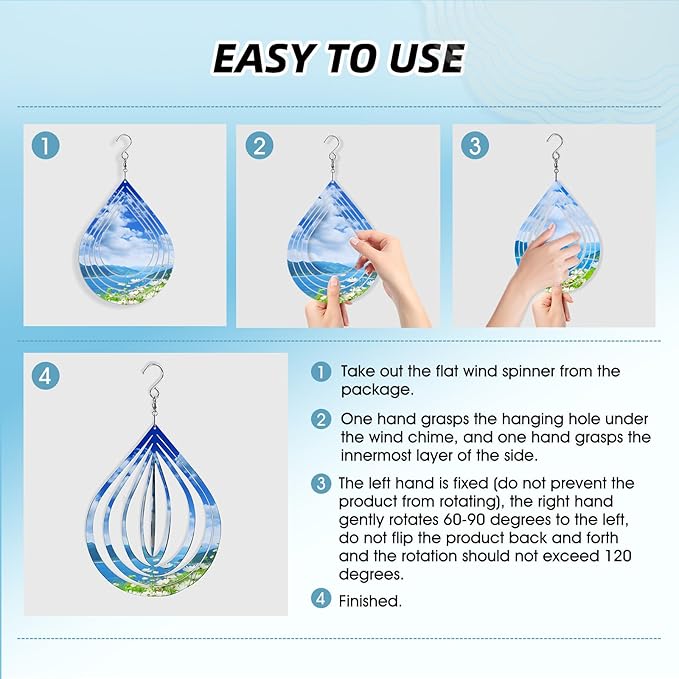 EASY TO USE

1

2

3

4

1 Take out the flat wind spinner from the package.

2 One hand grasps the hanging hole under the wind chime, and one hand grasps the innermost layer of the side.

3 The left hand is fixed (do not prevent the product from rotating), the right hand gently rotates 60-90 degrees to the left, do not flip the product back and forth and the rotation should not exceed 120 degrees.

4 Finished.